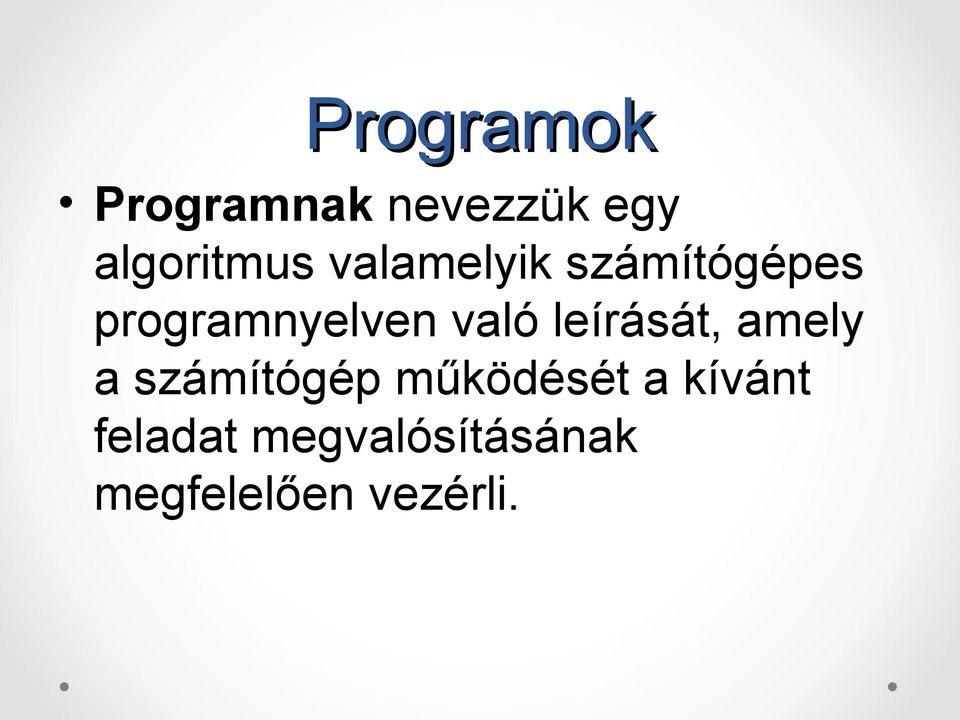 Programok

• Programnak nevezzük egy algoritmus valamelyik számítógépes programnyelven való leírását, amely a számítógép működését a kívánt feladat megvalósításának megfelelően vezérli.